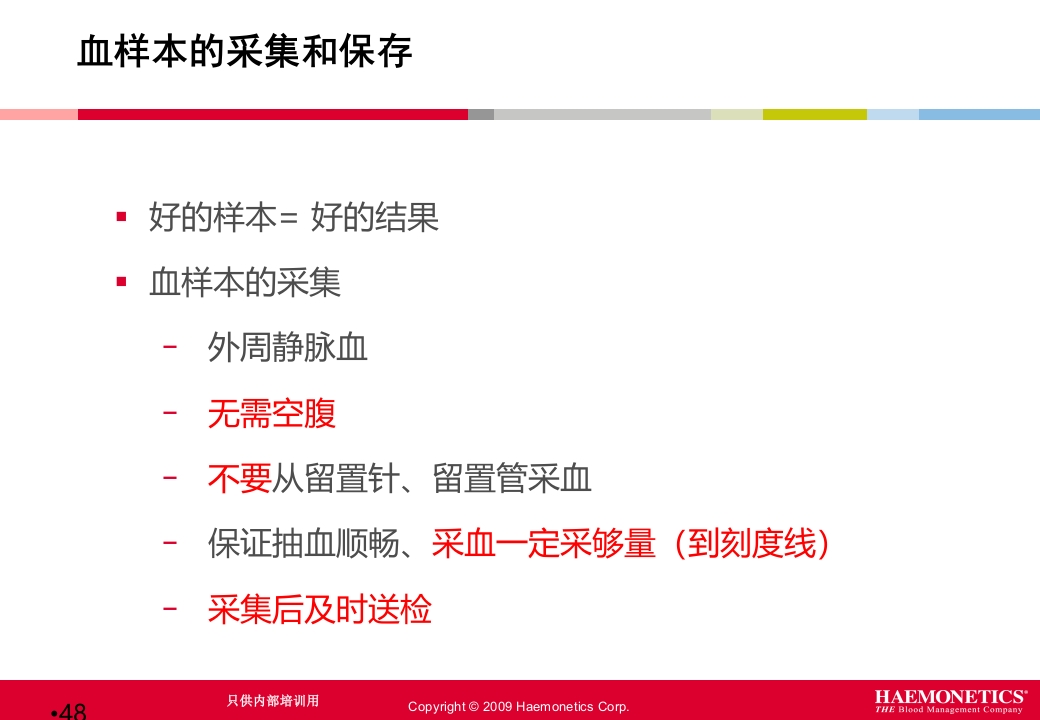 血样本的采集和保存

▪ 好的样本= 好的结果
▪ 血样本的采集
– 外周静脉血
– 无需空腹
– 不要从留置针、留置管采血
– 保证抽血顺畅、采血一定采够量（到刻度线）
– 采集后及时送检

•48
只供内部培训用
Copyright © 2009 Haemonetics Corp.
HAEMONETICS®
THE Blood Management Company